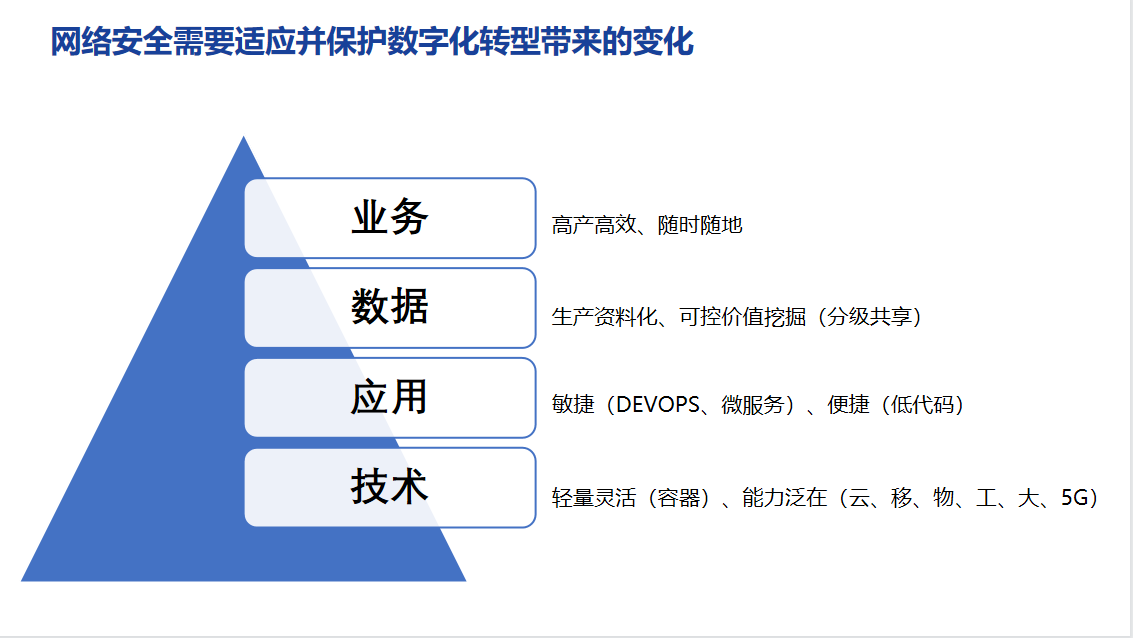 网络安全需要适应并保护数字化转型带来的变化

业务
高产高效、随时随地

数据
生产资料化、可控价值挖掘（分级共享）

应用
敏捷（DEVOPS、微服务）、便捷（低代码）

技术
轻量灵活（容器）、能力泛在（云、移、物、工、大、5G）